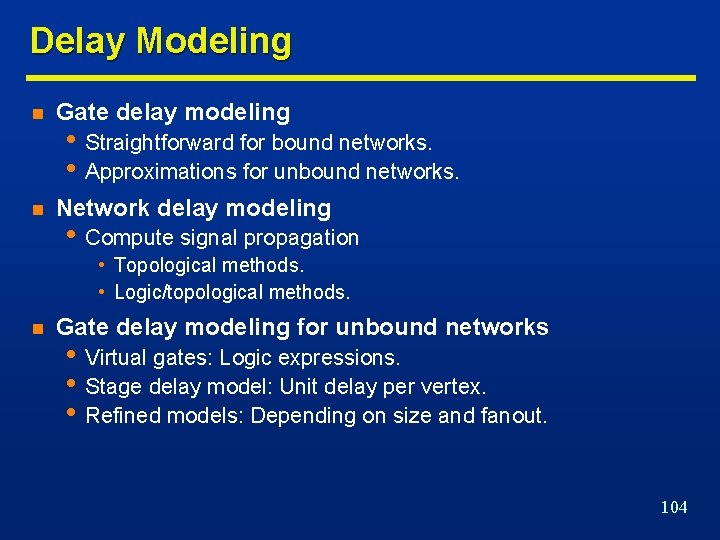 Delay Modeling

- Gate delay modeling
  - Straightforward for bound networks.
  - Approximations for unbound networks.
- Network delay modeling
  - Compute signal propagation
    - Topological methods.
    - Logic/topological methods.
- Gate delay modeling for unbound networks
  - Virtual gates: Logic expressions.
  - Stage delay model: Unit delay per vertex.
  - Refined models: Depending on size and fanout.

104